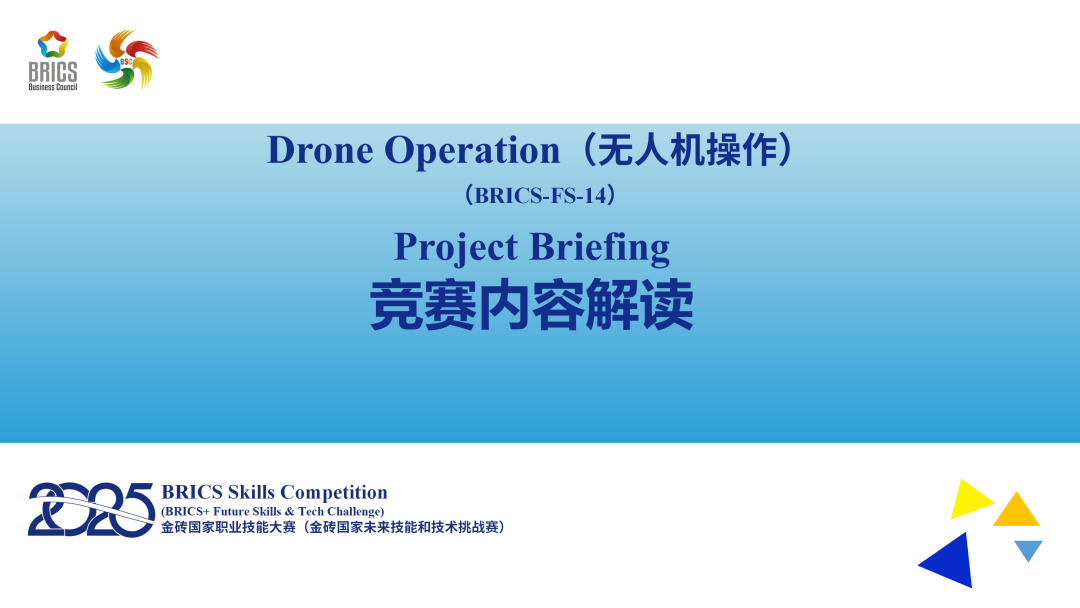 BRICS
Business Council

BSC

Drone Operation（无人机操作）

（BRICS-FS-14）

Project Briefing

竞赛内容解读

2025

BRICS Skills Competition
(BRICS+ Future Skills & Tech Challenge)
金砖国家职业技能大赛（金砖国家未来技能和技术挑战赛）